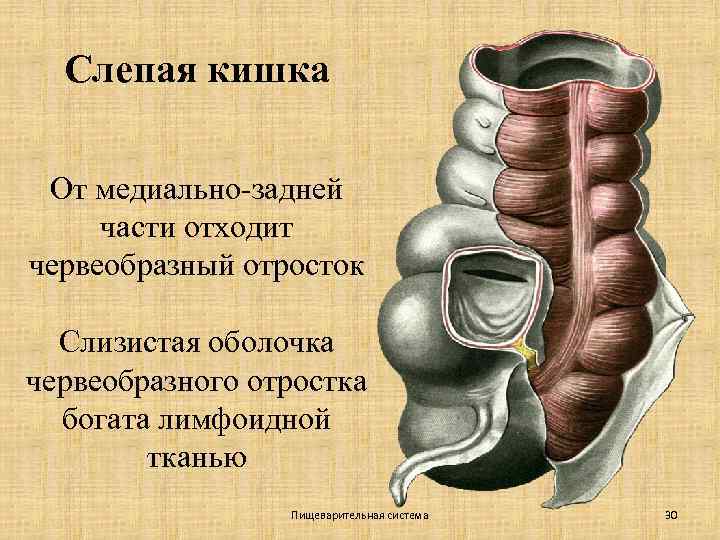 Слепая кишка

От медиально-задней части отходит червеобразный отросток

Слизистая оболочка червеобразного отростка богата лимфоидной тканью

Пищеварительная система

30